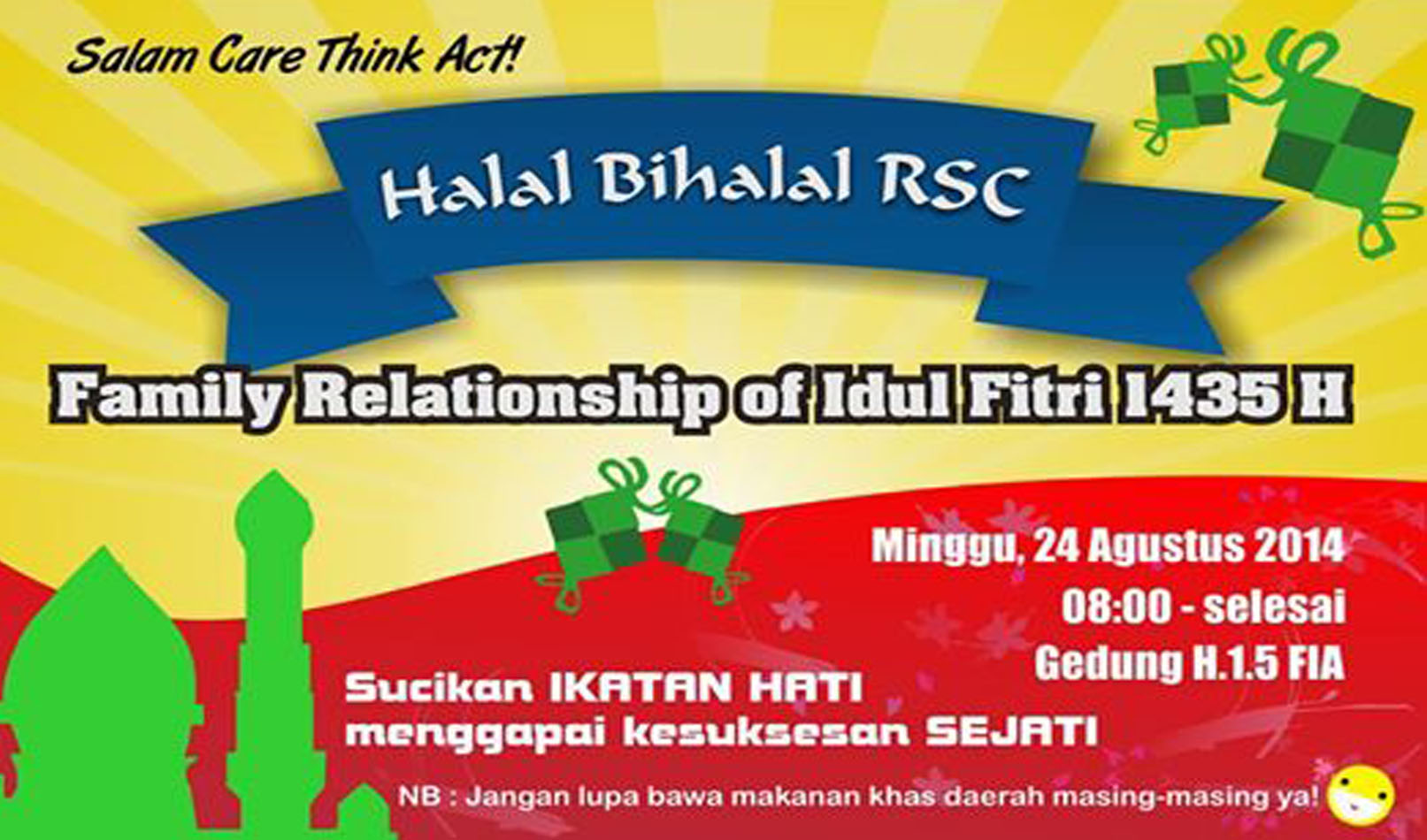 Salam Care Think Act!

Halal Bihalal RSC

Family Relationship of Idul Fitri 1435 H

Minggu, 24 Agustus 2014
08:00 - selesai
Gedung H.1.5 FIA

Sucikan IKATAN HATI
menggapai kesuksesan SEJATI

NB : Jangan lupa bawa makanan khas daerah masing-masing ya!